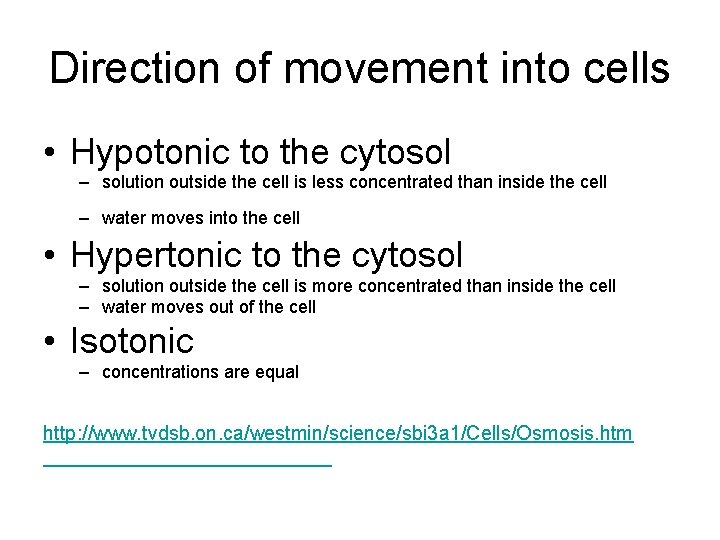 Direction of movement into cells

• Hypotonic to the cytosol
  – solution outside the cell is less concentrated than inside the cell
  – water moves into the cell
• Hypertonic to the cytosol
  – solution outside the cell is more concentrated than inside the cell
  – water moves out of the cell
• Isotonic
  – concentrations are equal

http://www.tvdsb.on.ca/westmin/science/sbi3a1/Cells/Osmosis.htm